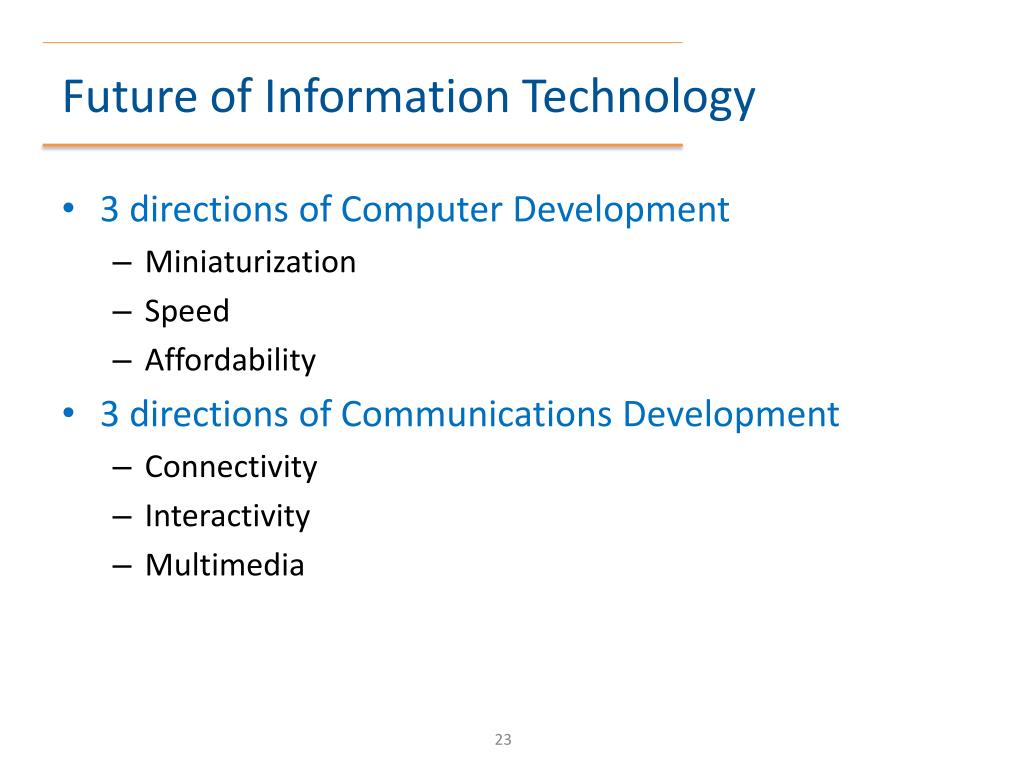 Future of Information Technology

• 3 directions of Computer Development
– Miniaturization
– Speed
– Affordability

• 3 directions of Communications Development
– Connectivity
– Interactivity
– Multimedia

23